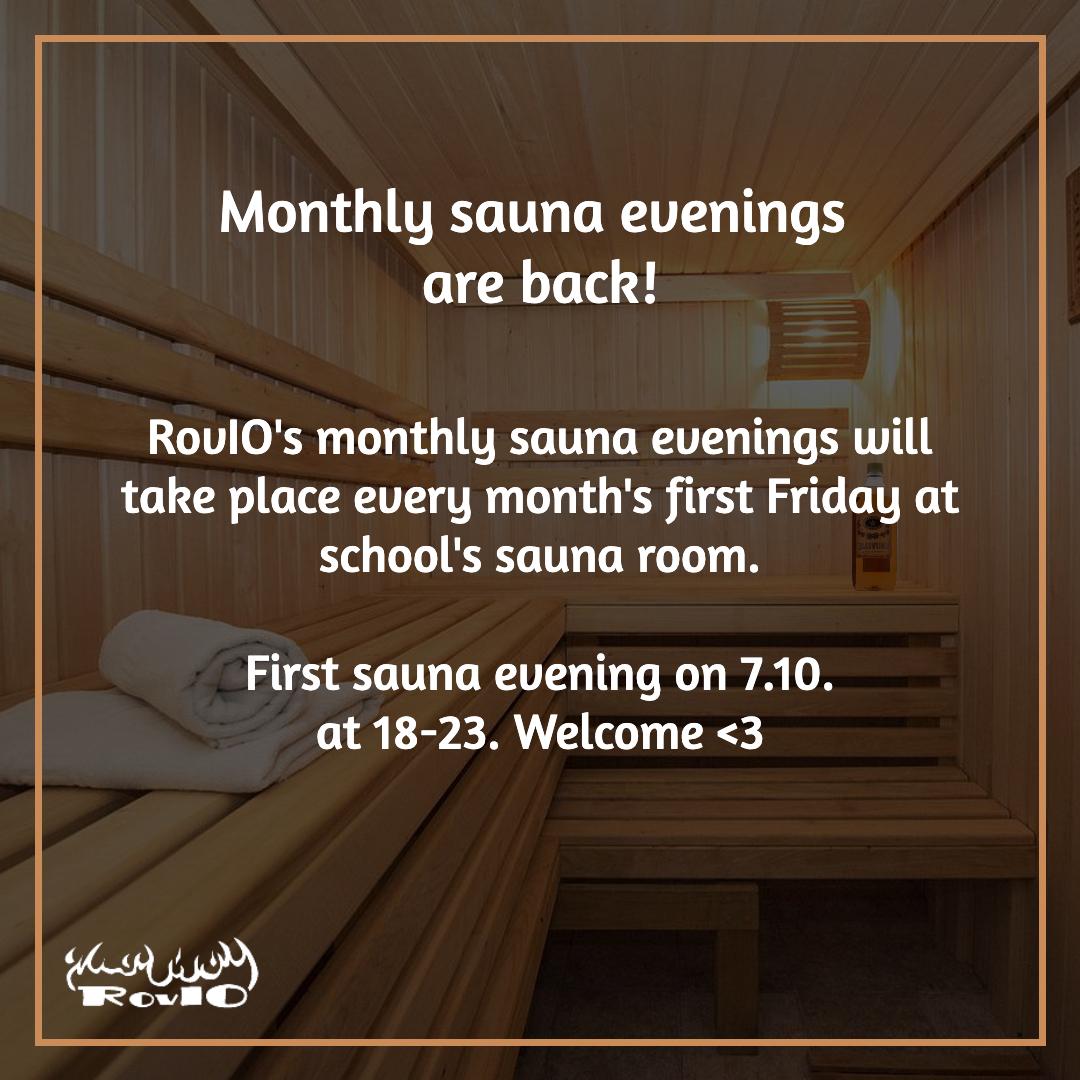 Monthly sauna evenings are back!

RovIO's monthly sauna evenings will take place every month's first Friday at school's sauna room.

First sauna evening on 7.10. at 18-23. Welcome <3

RovIO